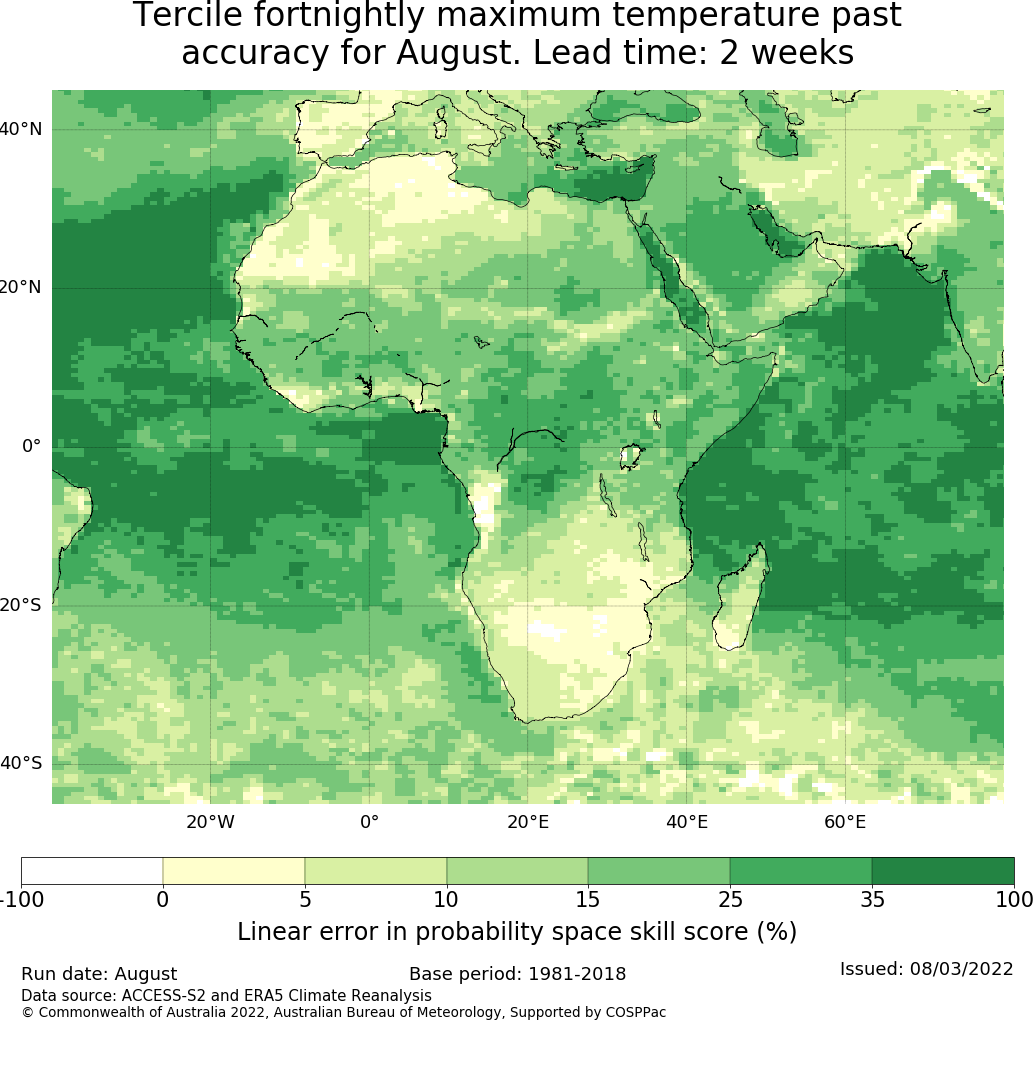 Tercile fortnightly maximum temperature past accuracy for August. Lead time: 2 weeks

40°N
20°N
0°
20°S
40°S

20°W
0°
20°E
40°E
60°E

-100
0
5
10
15
25
35
100

Linear error in probability space skill score (%)

Run date: August
Base period: 1981-2018
Issued: 08/03/2022
Data source: ACCESS-S2 and ERA5 Climate Reanalysis
© Commonwealth of Australia 2022, Australian Bureau of Meteorology, Supported by COSPPac